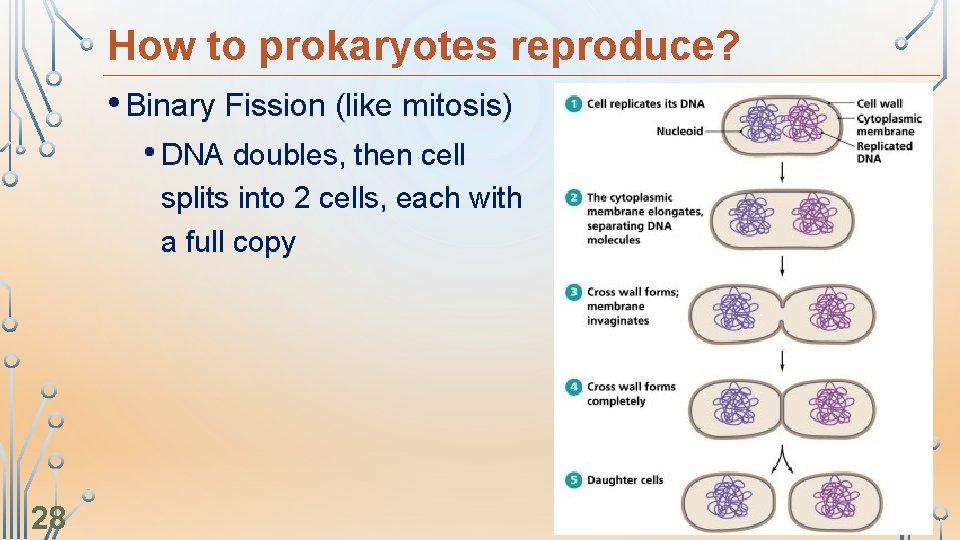 How to prokaryotes reproduce?

• Binary Fission (like mitosis)

• DNA doubles, then cell splits into 2 cells, each with a full copy

1 Cell replicates its DNA

Nucleoid

Cell wall

Cytoplasmic membrane

Replicated DNA

2 The cytoplasmic membrane elongates, separating DNA molecules

3 Cross wall forms; membrane invaginates

4 Cross wall forms completely

5 Daughter cells

28